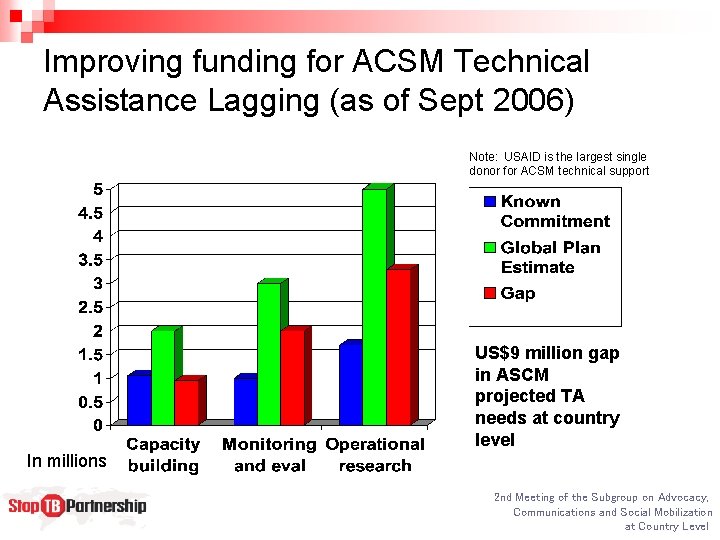 Improving funding for ACSM Technical Assistance Lagging (as of Sept 2006)

Note: USAID is the largest single donor for ACSM technical support

5
4.5
4
3.5
3
2.5
2
1.5
1
0.5
0

Capacity building
Monitoring and eval
Operational research

In millions

Known Commitment
Global Plan Estimate
Gap

US$9 million gap in ASCM projected TA needs at country level

Stop TB Partnership

2nd Meeting of the Subgroup on Advocacy, Communications and Social Mobilization at Country Level